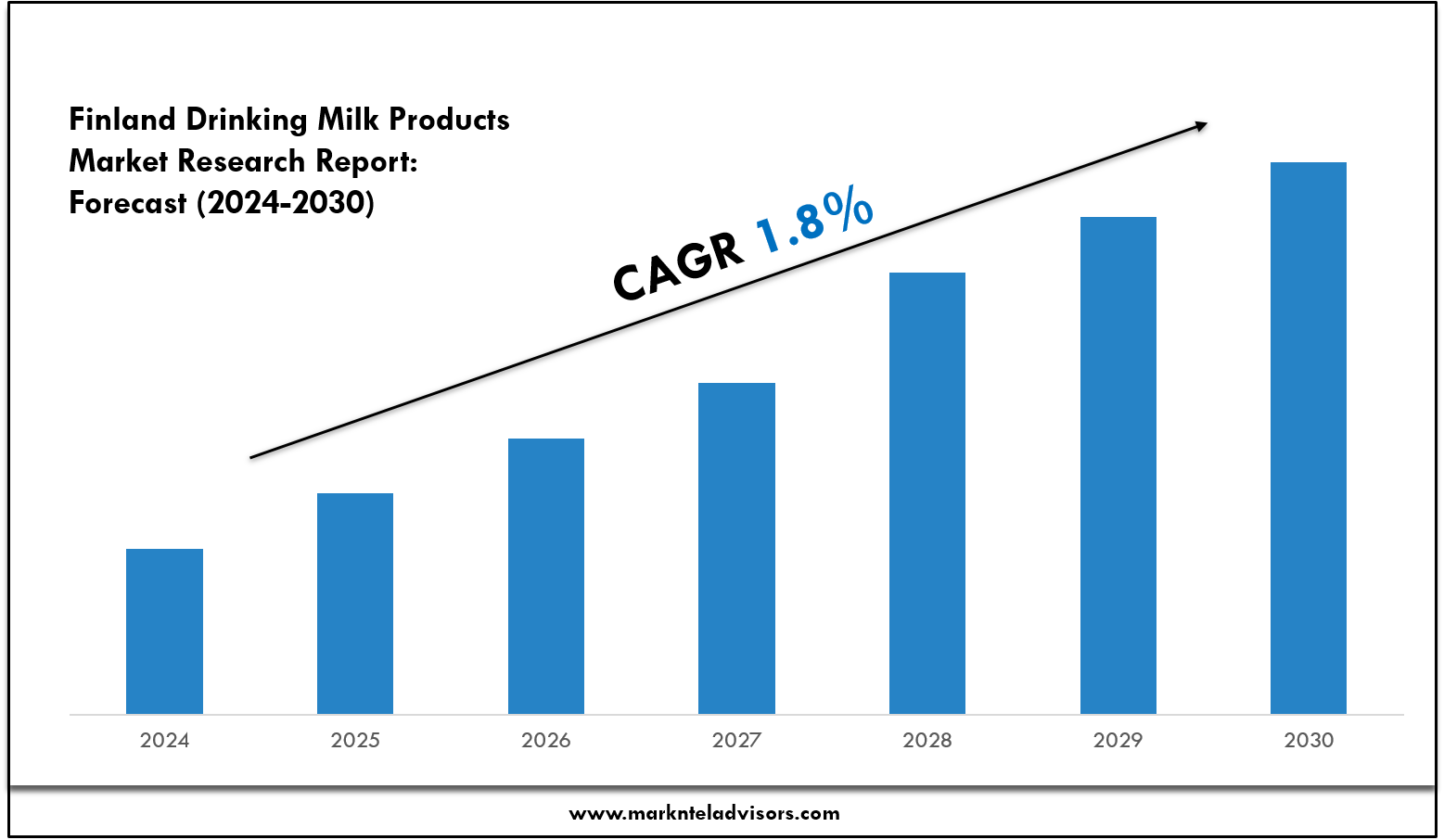 Finland Drinking Milk Products Market Research Report: Forecast (2024-2030)

CAGR 1.8%

2024
2025
2026
2027
2028
2029
2030

www.marknteladvisors.com